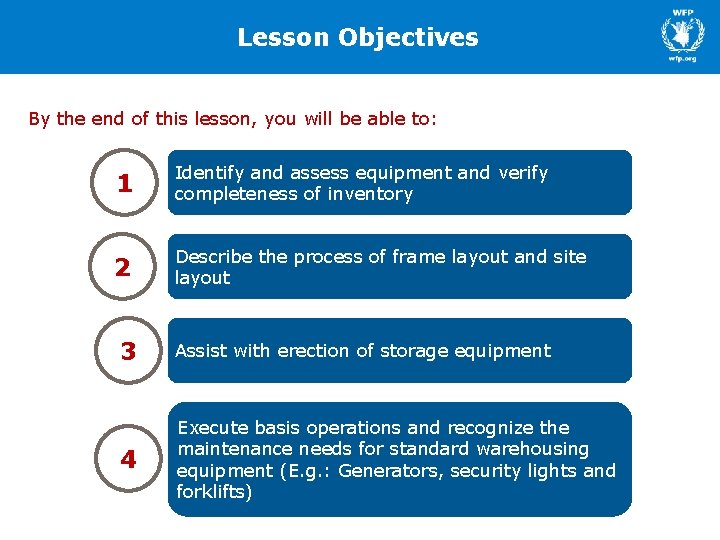 Lesson Objectives

WFP

wfp.org

By the end of this lesson, you will be able to:

1

Identify and assess equipment and verify completeness of inventory

2

Describe the process of frame layout and site layout

3

Assist with erection of storage equipment

4

Execute basis operations and recognize the maintenance needs for standard warehousing equipment (E.g.: Generators, security lights and forklifts)